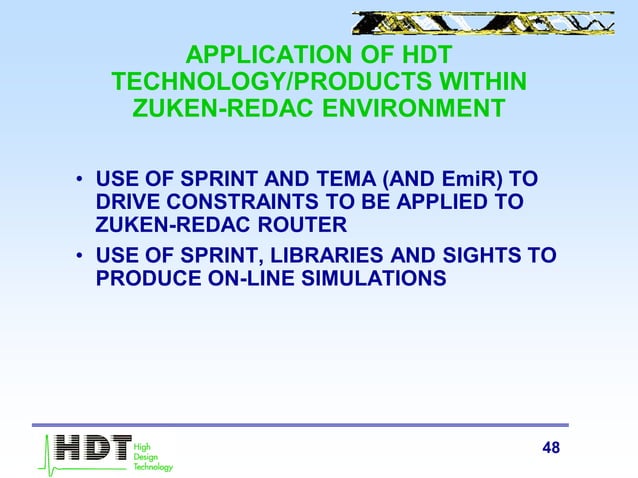 APPLICATION OF HDT TECHNOLOGY/PRODUCTS WITHIN ZUKEN-REDAC ENVIRONMENT

• USE OF SPRINT AND TEMA (AND EmiR) TO DRIVE CONSTRAINTS TO BE APPLIED TO ZUKEN-REDAC ROUTER

• USE OF SPRINT, LIBRARIES AND SIGHTS TO PRODUCE ON-LINE SIMULATIONS

HDT High Design Technology

48